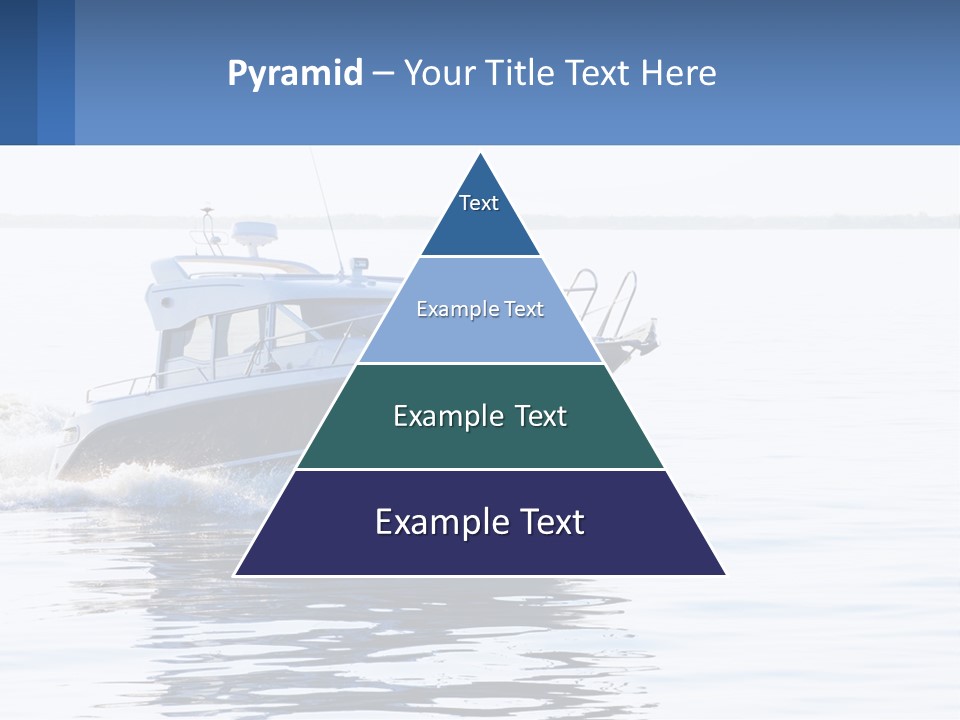 Pyramid – Your Title Text Here

Text

Example Text

Example Text

Example Text